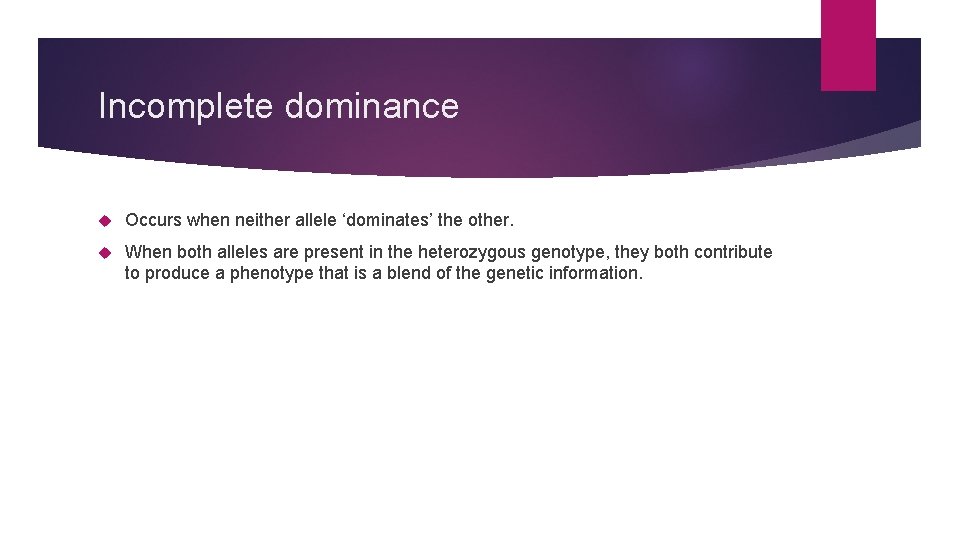 Incomplete dominance

Occurs when neither allele ‘dominates’ the other.

When both alleles are present in the heterozygous genotype, they both contribute to produce a phenotype that is a blend of the genetic information.